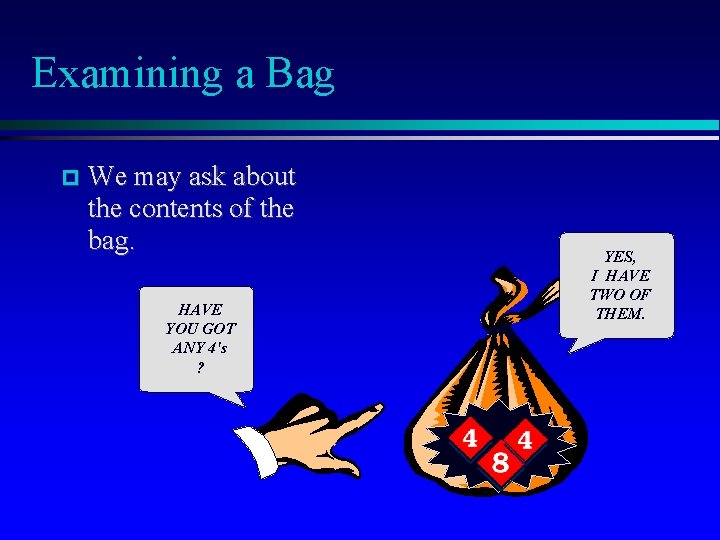 Examining a Bag

We may ask about the contents of the bag.

HAVE YOU GOT ANY 4's ?

YES, I HAVE TWO OF THEM.

4 4 8